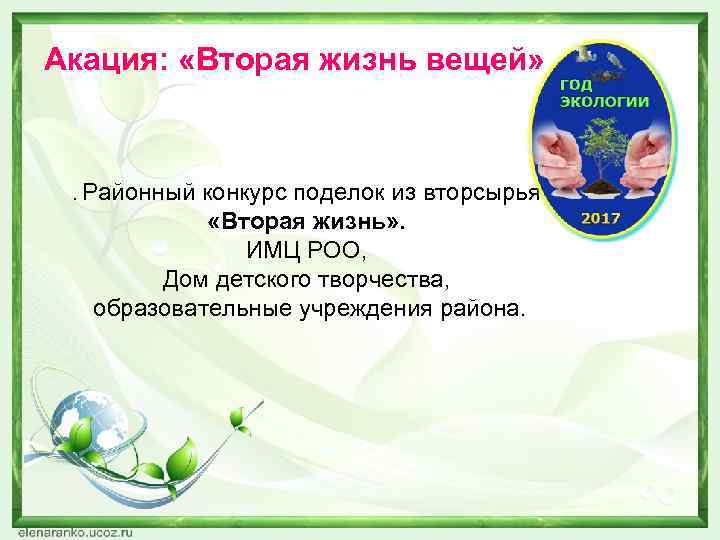 Акация: «Вторая жизнь вещей»

ГОД ЭКОЛОГИИ

2017

. Районный конкурс поделок из вторсырья «Вторая жизнь».
ИМЦ РОО,
Дом детского творчества,
образовательные учреждения района.

elenaranko.ucoz.ru